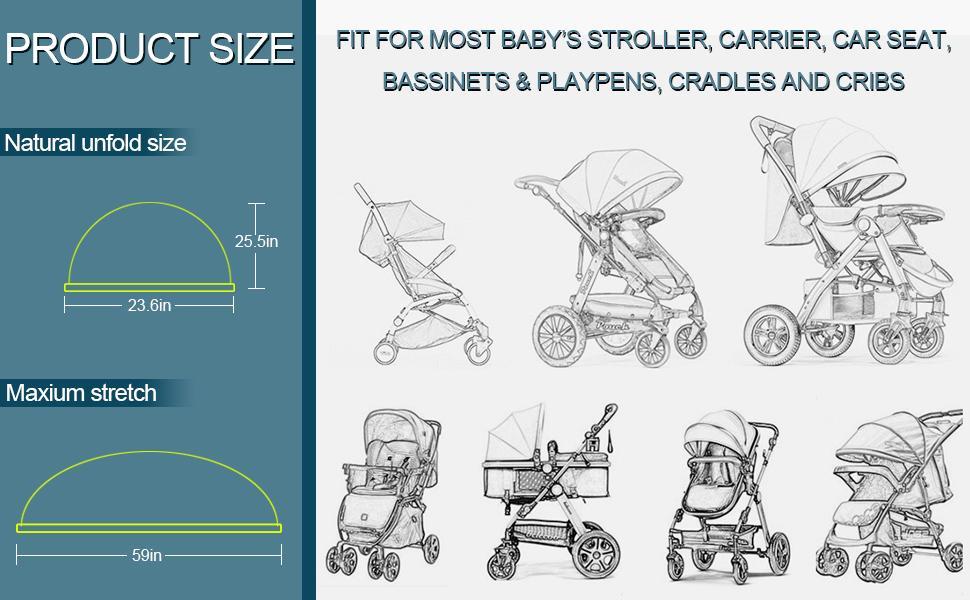 PRODUCT SIZE

Natural unfold size

25.5in

23.6in

Maxium stretch

59in

FIT FOR MOST BABY'S STROLLER, CARRIER, CAR SEAT, BASSINETS & PLAYPENS, CRADLES AND CRIBS